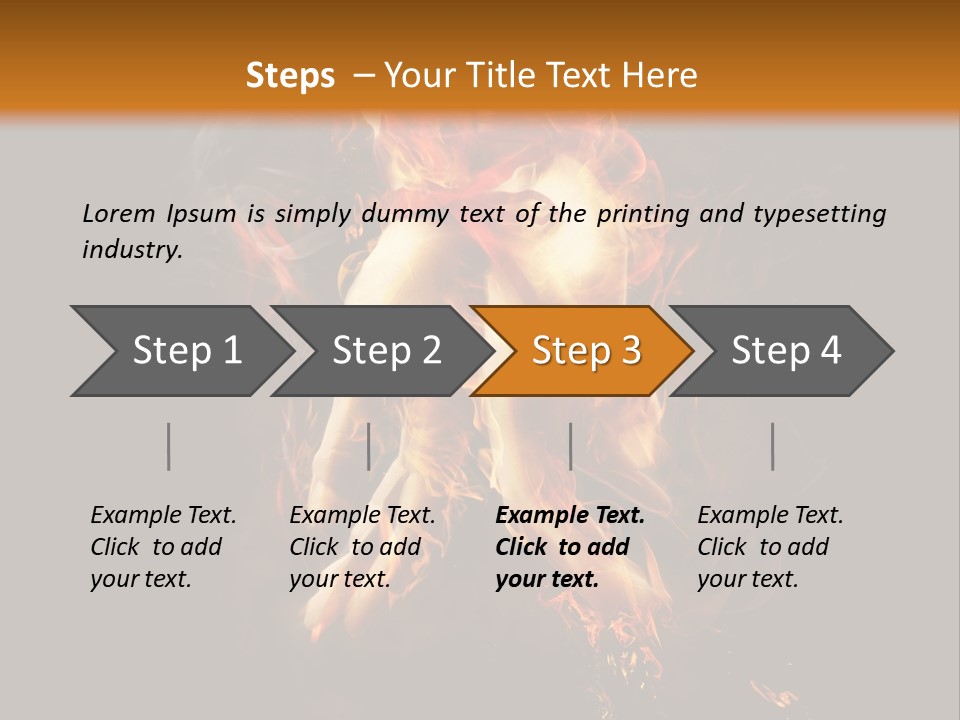 Steps – Your Title Text Here

Lorem Ipsum is simply dummy text of the printing and typesetting industry.

Step 1

Step 2

Step 3

Step 4

Example Text. Click to add your text.

Example Text. Click to add your text.

Example Text. Click to add your text.

Example Text. Click to add your text.